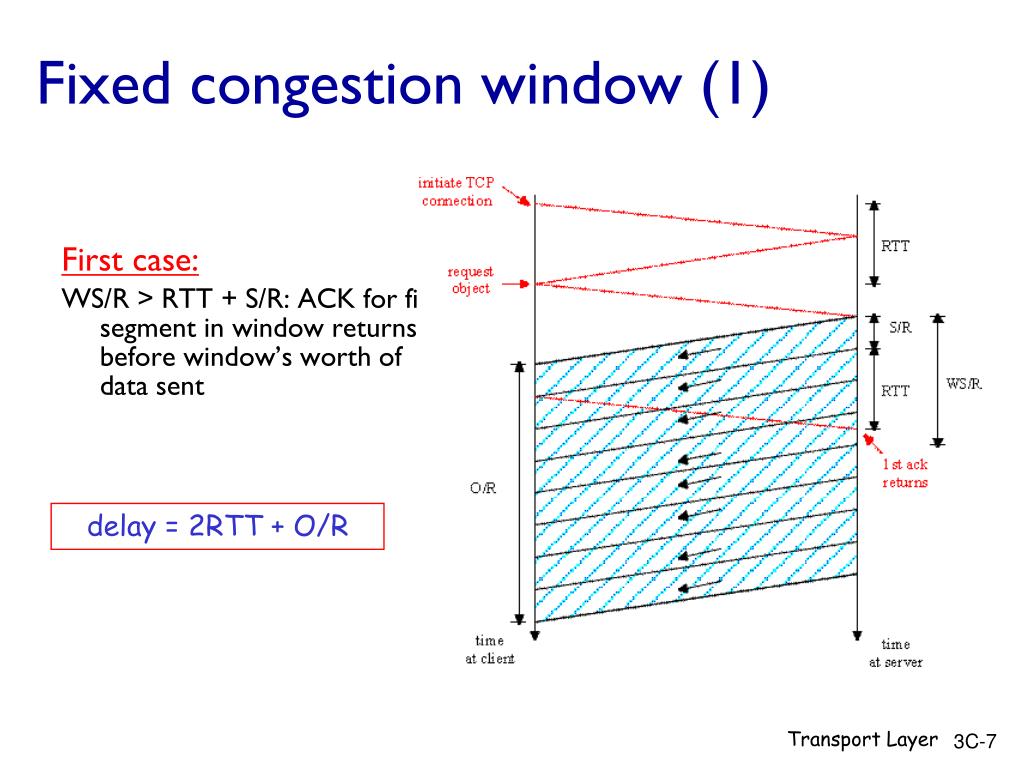 Fixed congestion window (1)

First case:

WS/R > RTT + S/R: ACK for fi segment in window returns before window's worth of data sent

delay = 2RTT + O/R

initiate TCP connection

request object

RTT

S/R

RTT

WS/R

1st ack returns

O/R

time at client

time at server

Transport Layer 3C-7